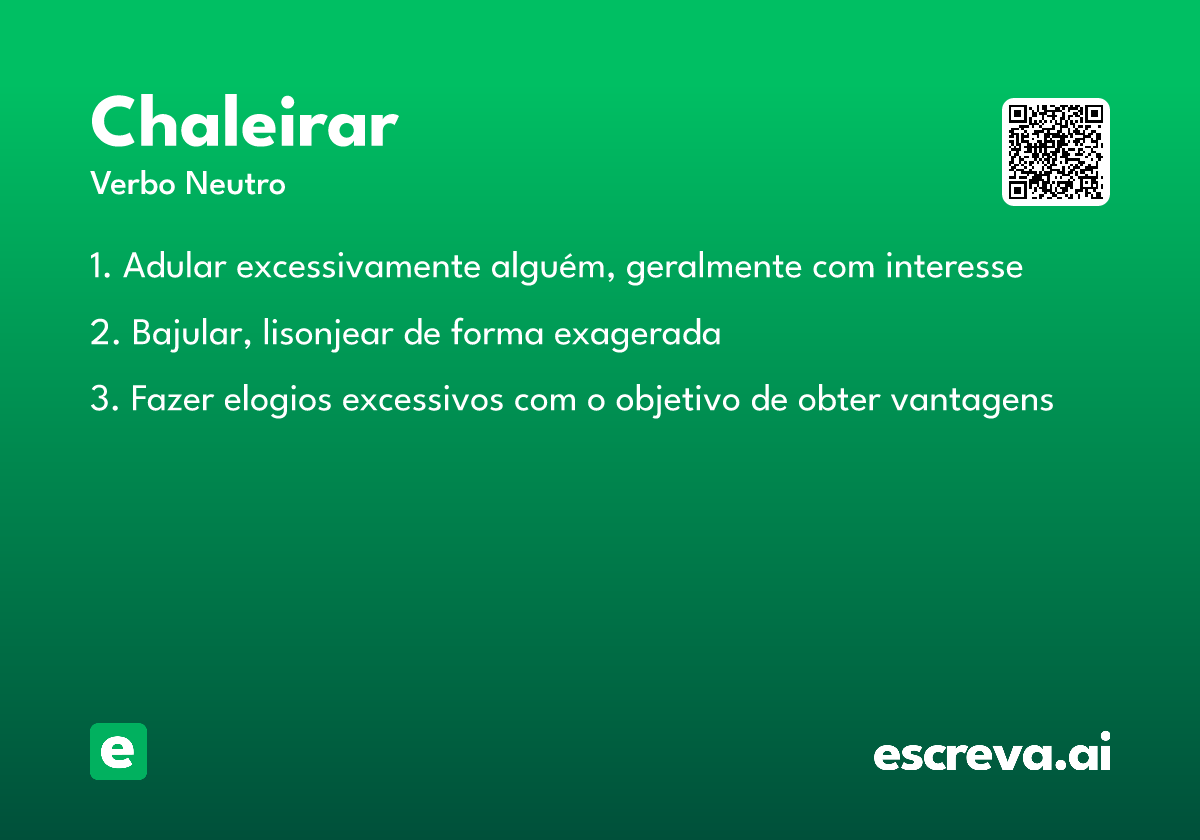 Chaleirar
Verbo Neutro

1. Adular excessivamente alguém, geralmente com interesse

2. Bajular, lisonjear de forma exagerada

3. Fazer elogios excessivos com o objetivo de obter vantagens

e

escreva.ai